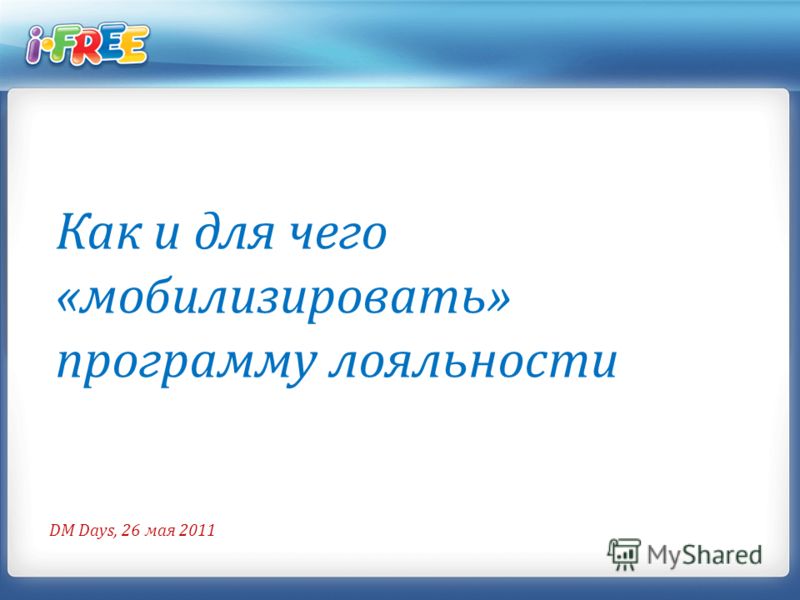 i-FREE

Как и для чего «мобилизировать» программу лояльности

DM Days, 26 мая 2011

MyShared